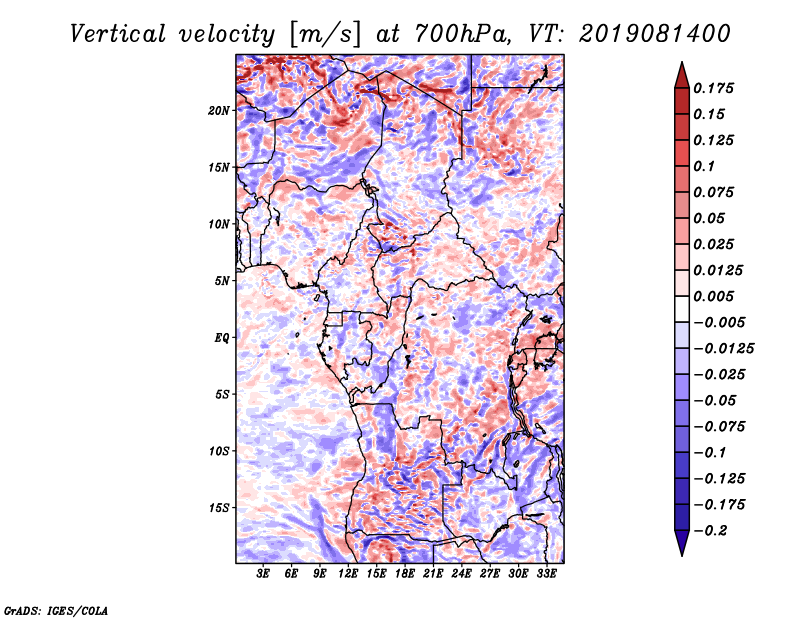 Vertical velocity [m/s] at 700hPa, VT: 2019081400

20N
15N
10N
5N
EQ
5S
10S
15S

3E 6E 9E 12E 15E 18E 21E 24E 27E 30E 33E

0.175
0.15
0.125
0.1
0.075
0.05
0.025
0.0125
0.005
−0.005
−0.0125
−0.025
−0.05
−0.075
−0.1
−0.125
−0.175
−0.2

GrADS: IGES/COLA